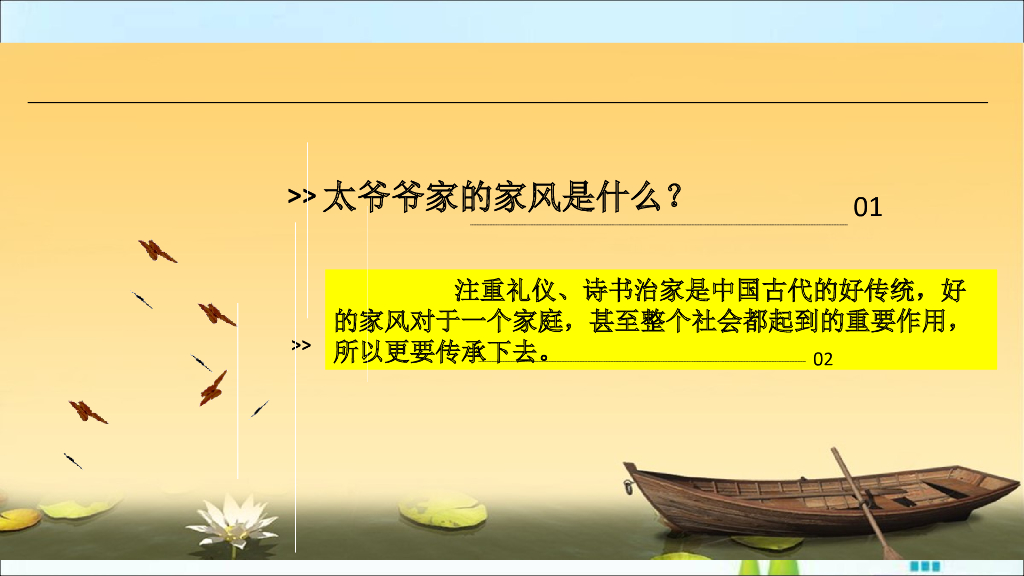 >> 太爷爷家的家风是什么？

01

>>

注重礼仪、诗书治家是中国古代的好传统，好的家风对于一个家庭，甚至整个社会都起到的重要作用，所以更要传承下去。

02